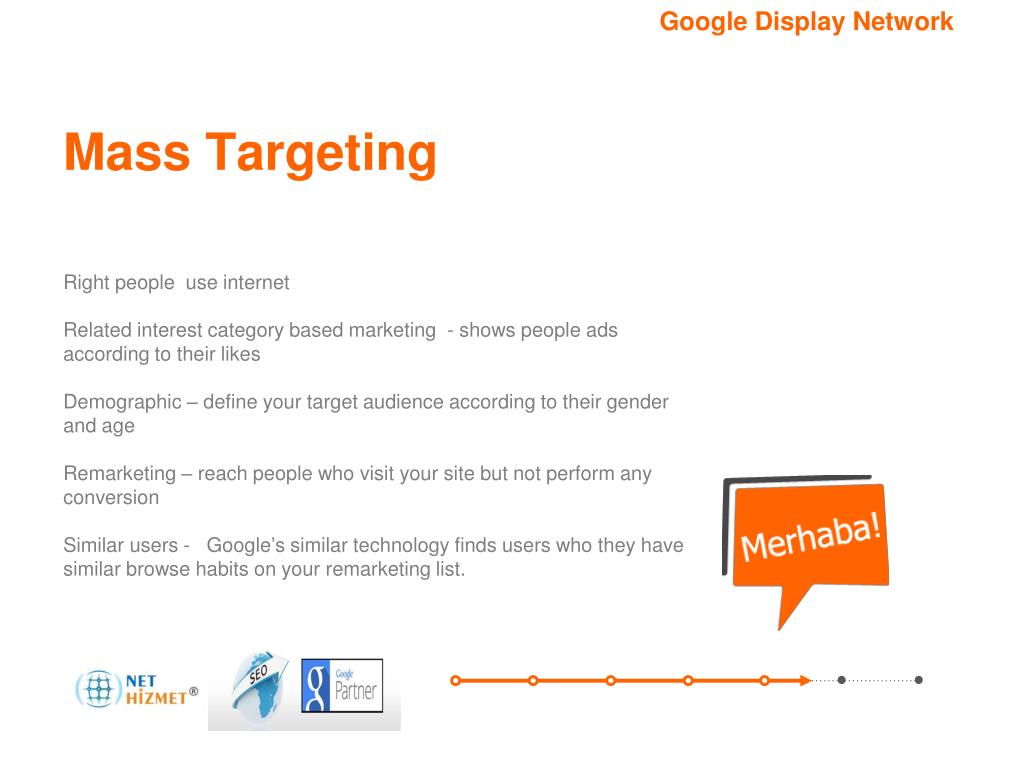 Google Display Network

Mass Targeting

Right people use internet

Related interest category based marketing - shows people ads according to their likes

Demographic – define your target audience according to their gender and age

Remarketing – reach people who visit your site but not perform any conversion

Similar users - Google's similar technology finds users who they have similar browse habits on your remarketing list.

Merhaba!

NET HİZMET®

SEO

Google Partner